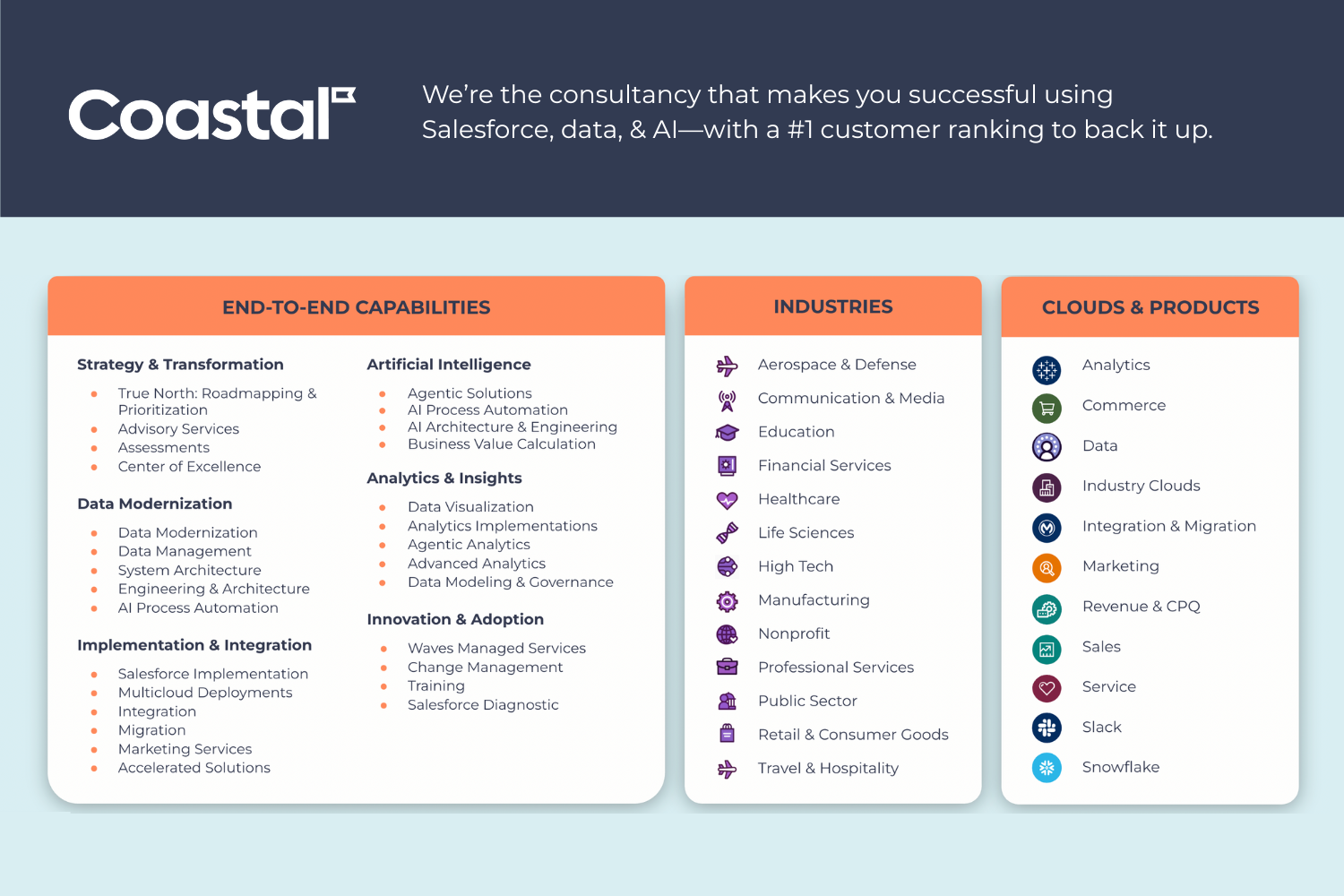 Coastal

We're the consultancy that makes you successful using Salesforce, data, & AI—with a #1 customer ranking to back it up.

END-TO-END CAPABILITIES

Strategy & Transformation
- True North: Roadmapping & Prioritization
- Advisory Services
- Assessments
- Center of Excellence

Data Modernization
- Data Modernization
- Data Management
- System Architecture
- Engineering & Architecture
- AI Process Automation

Implementation & Integration
- Salesforce Implementation
- Multicloud Deployments
- Integration
- Migration
- Marketing Services
- Accelerated Solutions

Artificial Intelligence
- Agentic Solutions
- AI Process Automation
- AI Architecture & Engineering
- Business Value Calculation

Analytics & Insights
- Data Visualization
- Analytics Implementations
- Agentic Analytics
- Advanced Analytics
- Data Modeling & Governance

Innovation & Adoption
- Waves Managed Services
- Change Management
- Training
- Salesforce Diagnostic

INDUSTRIES

Aerospace & Defense
Communication & Media
Education
Financial Services
Healthcare
Life Sciences
High Tech
Manufacturing
Nonprofit
Professional Services
Public Sector
Retail & Consumer Goods
Travel & Hospitality

CLOUDS & PRODUCTS

Analytics
Commerce
Data
Industry Clouds
Integration & Migration
Marketing
Revenue & CPQ
Sales
Service
Slack
Snowflake